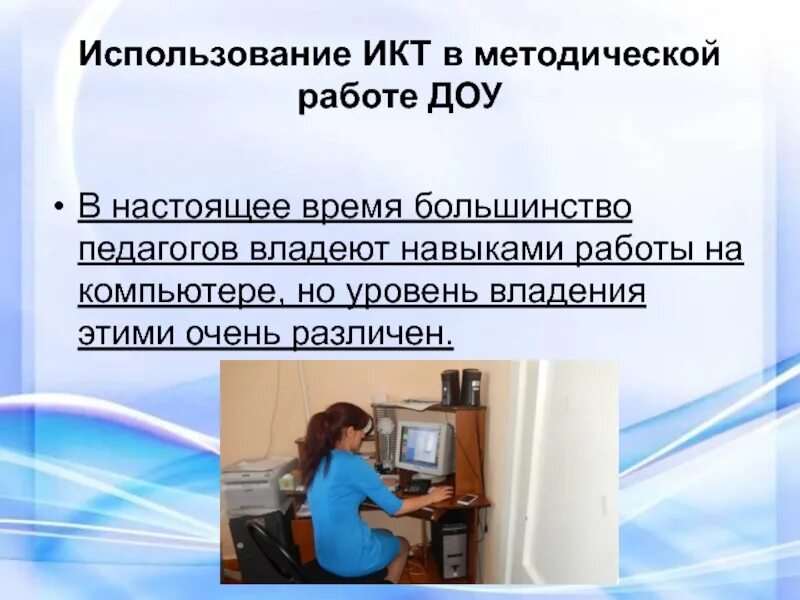 Использование ИКТ в методической работе ДОУ

• В настоящее время большинство педагогов владеют навыками работы на компьютере, но уровень владения этими очень различен.